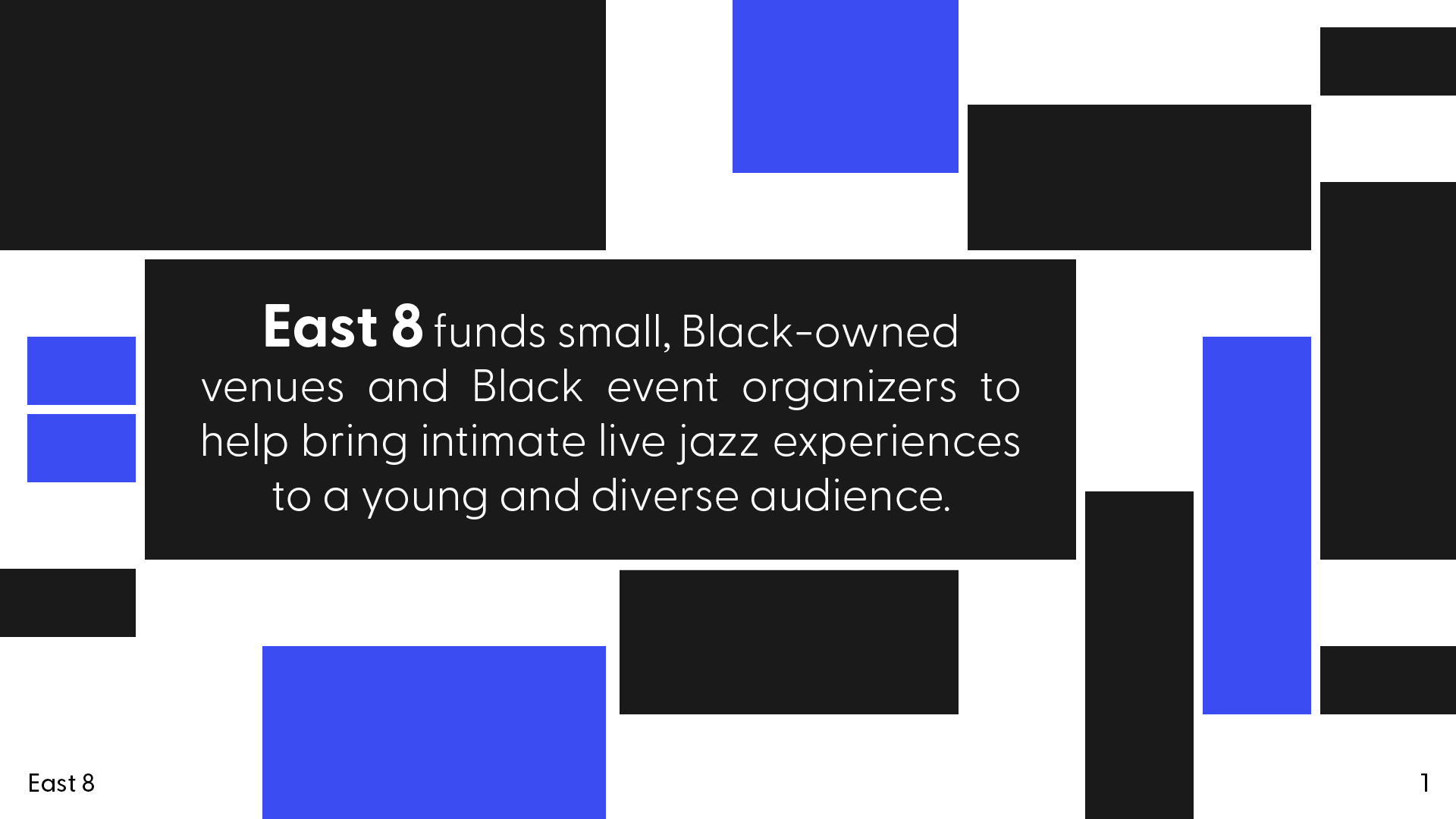 East 8 funds small, Black-owned venues and Black event organizers to help bring intimate live jazz experiences to a young and diverse audience.

East 8

1